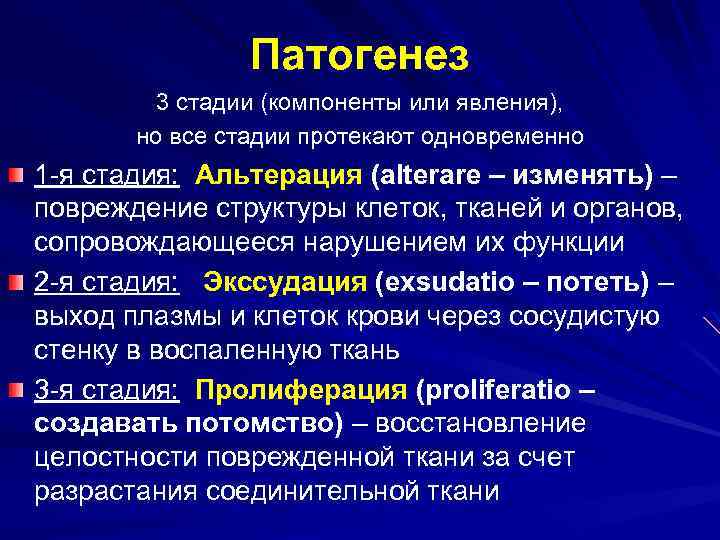 Патогенез

3 стадии (компоненты или явления), но все стадии протекают одновременно

1-я стадия: Альтерация (alterare – изменять) – повреждение структуры клеток, тканей и органов, сопровождающееся нарушением их функции

2-я стадия: Экссудация (exsudatio – потеть) – выход плазмы и клеток крови через сосудистую стенку в воспаленную ткань

3-я стадия: Пролиферация (proliferatio – создавать потомство) – восстановление целостности поврежденной ткани за счет разрастания соединительной ткани